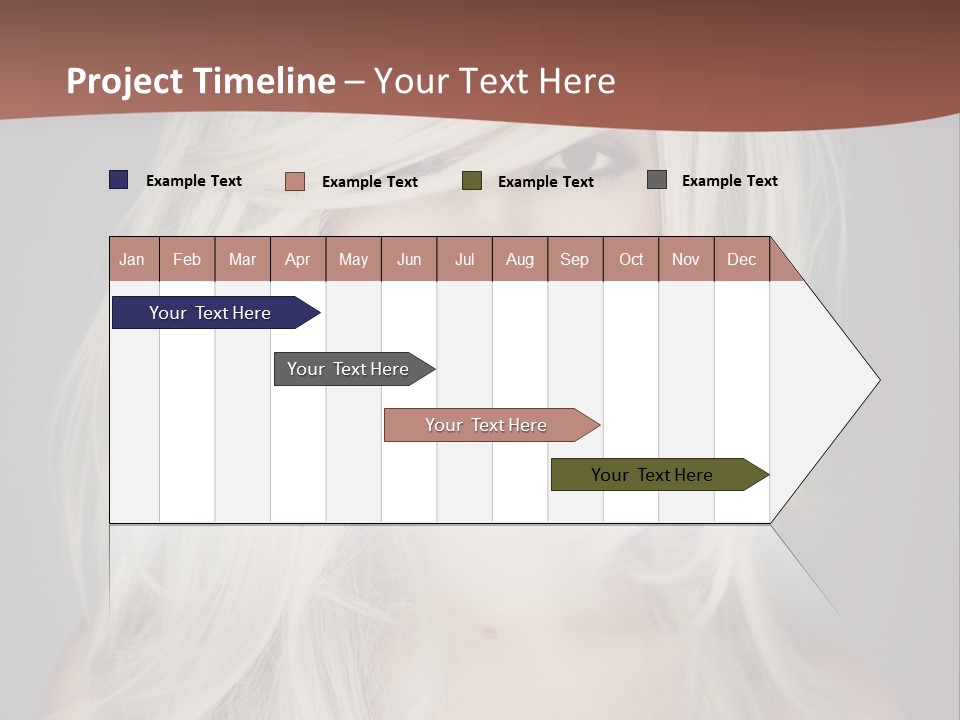 Project Timeline – Your Text Here

Example Text Example Text Example Text Example Text

| Jan | Feb | Mar | Apr | May | Jun | Jul | Aug | Sep | Oct | Nov | Dec |
|---|---|---|---|---|---|---|---|---|---|---|---|

Your Text Here

Your Text Here

Your Text Here

Your Text Here